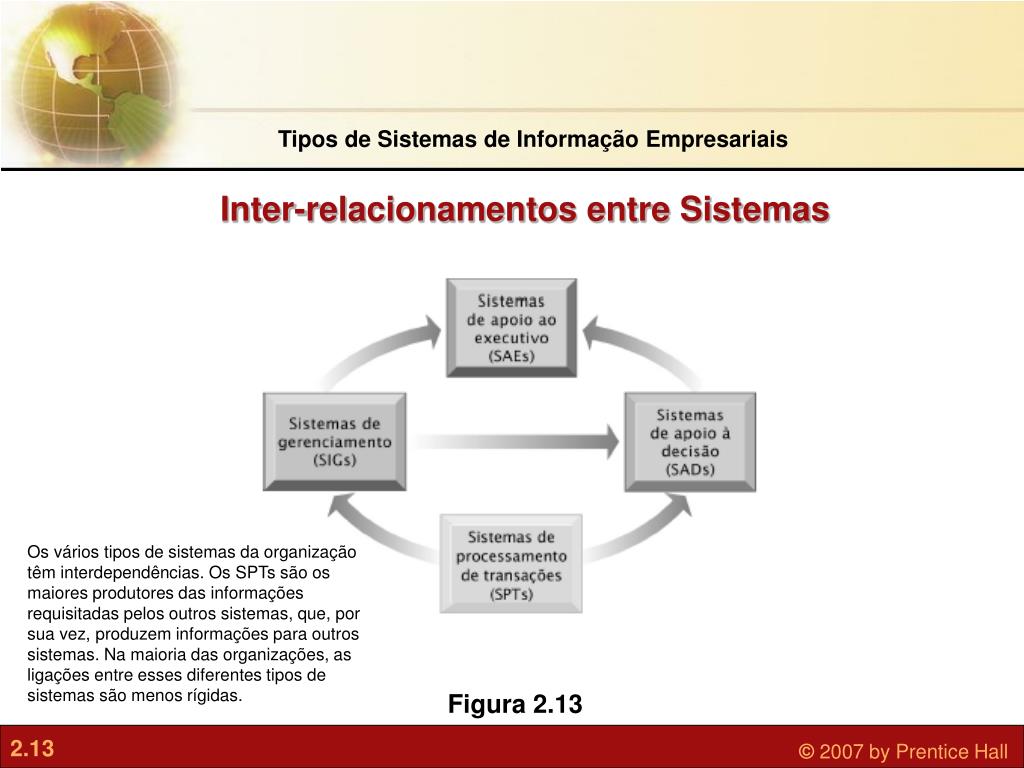 Tipos de Sistemas de Informação Empresariais

Inter-relacionamentos entre Sistemas

Sistemas de apoio ao executivo (SAEs)

Sistemas de gerenciamento (SIGs)

Sistemas de apoio à decisão (SADs)

Sistemas de processamento de transações (SPTs)

Os vários tipos de sistemas da organização têm interdependências. Os SPTs são os maiores produtores das informações requisitadas pelos outros sistemas, que, por sua vez, produzem informações para outros sistemas. Na maioria das organizações, as ligações entre esses diferentes tipos de sistemas são menos rígidas.

Figura 2.13

2.13

© 2007 by Prentice Hall